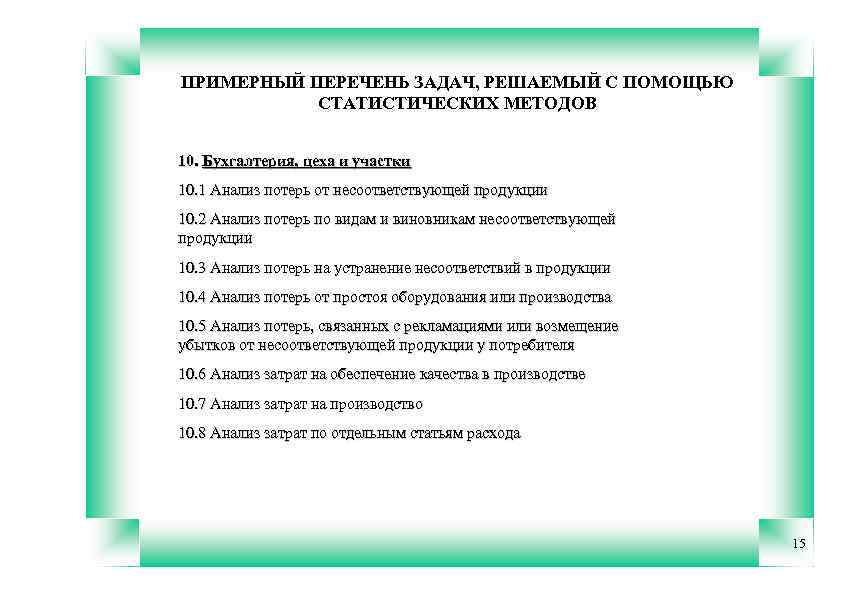 ПРИМЕРНЫЙ ПЕРЕЧЕНЬ ЗАДАЧ, РЕШАЕМЫЙ С ПОМОЩЬЮ СТАТИСТИЧЕСКИХ МЕТОДОВ

10. Бухгалтерия, цеха и участки

10.1 Анализ потерь от несоответствующей продукции

10.2 Анализ потерь по видам и виновникам несоответствующей продукции

10.3 Анализ потерь на устранение несоответствий в продукции

10.4 Анализ потерь от простоя оборудования или производства

10.5 Анализ потерь, связанных с рекламациями или возмещение убытков от несоответствующей продукции у потребителя

10.6 Анализ затрат на обеспечение качества в производстве

10.7 Анализ затрат на производство

10.8 Анализ затрат по отдельным статьям расхода

15